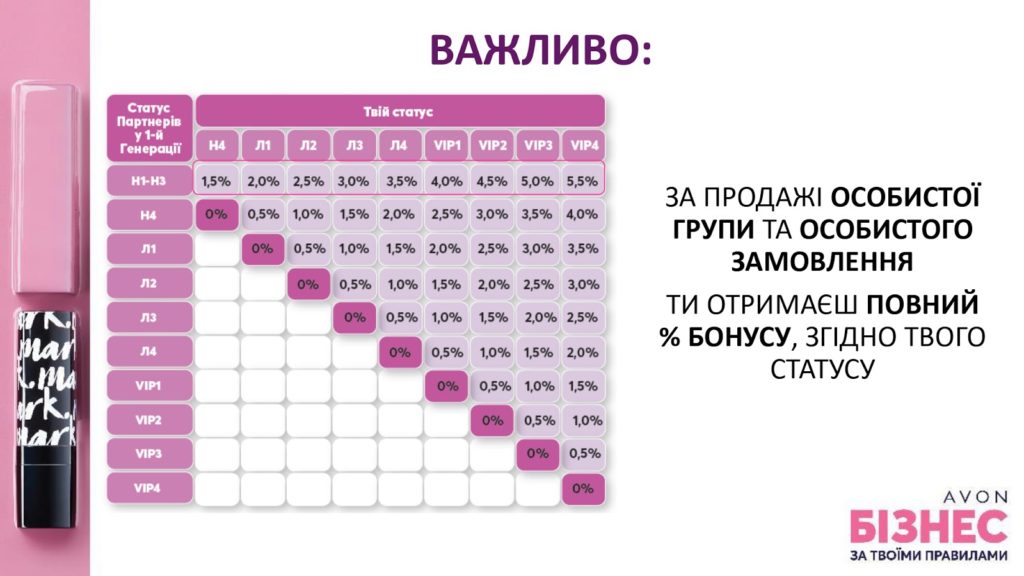 ВАЖЛИВО:

| Статус Партнерів у 1-й Генерації | Твій статус | | | | | | | | |
|---|---|---|---|---|---|---|---|---|---|
| | Н4 | Л1 | Л2 | Л3 | Л4 | VIP1 | VIP2 | VIP3 | VIP4 |
| Н1-Н3 | 1,5% | 2,0% | 2,5% | 3,0% | 3,5% | 4,0% | 4,5% | 5,0% | 5,5% |
| Н4 | 0% | 0,5% | 1,0% | 1,5% | 2,0% | 2,5% | 3,0% | 3,5% | 4,0% |
| Л1 | | 0% | 0,5% | 1,0% | 1,5% | 2,0% | 2,5% | 3,0% | 3,5% |
| Л2 | | | 0% | 0,5% | 1,0% | 1,5% | 2,0% | 2,5% | 3,0% |
| Л3 | | | | 0% | 0,5% | 1,0% | 1,5% | 2,0% | 2,5% |
| Л4 | | | | | 0% | 0,5% | 1,0% | 1,5% | 2,0% |
| VIP1 | | | | | | 0% | 0,5% | 1,0% | 1,5% |
| VIP2 | | | | | | | 0% | 0,5% | 1,0% |
| VIP3 | | | | | | | | 0% | 0,5% |
| VIP4 | | | | | | | | | 0% |

ЗА ПРОДАЖІ ОСОБИСТОЇ ГРУПИ ТА ОСОБИСТОГО ЗАМОВЛЕННЯ

ТИ ОТРИМАЄШ ПОВНИЙ % БОНУСУ, ЗГІДНО ТВОГО СТАТУСУ

mark. mark. mark.

AVON
БІЗНЕС
ЗА ТВОЇМИ ПРАВИЛАМИ